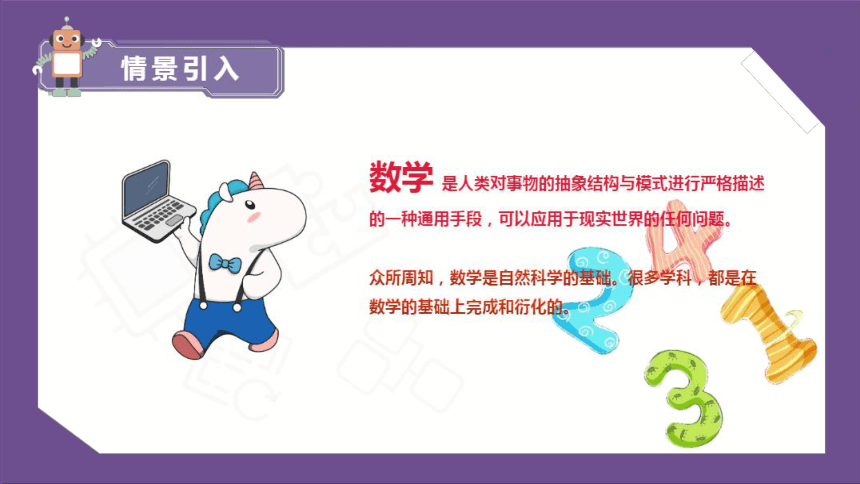 情景引入

数学 是人类对事物的抽象结构与模式进行严格描述的一种通用手段，可以应用于现实世界的任何问题。

众所周知，数学是自然科学的基础。很多学科，都是在数学的基础上完成和衍化的。

2 4 1 3